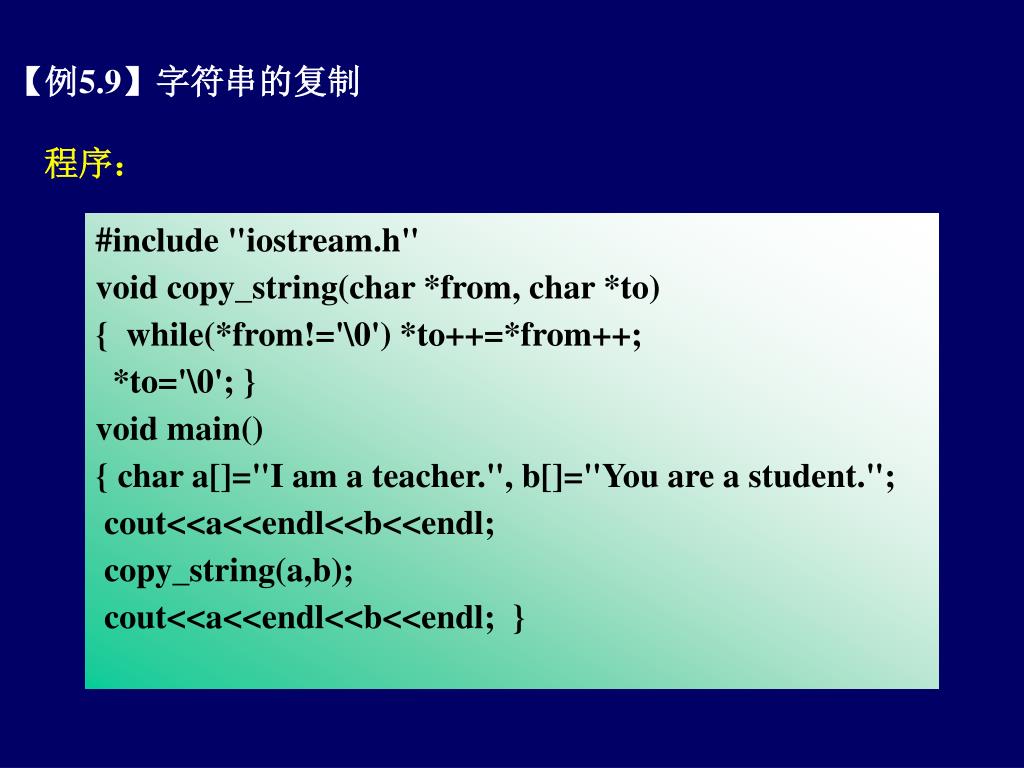 【例5.9】字符串的复制

程序：

#include "iostream.h"
void copy_string(char *from, char *to)
{  while(*from!='\0') *to++=*from++;
  *to='\0'; }
void main()
{ char a[]="I am a teacher.", b[]="You are a student.";
 cout<<a<<endl<<b<<endl;
 copy_string(a,b);
 cout<<a<<endl<<b<<endl;  }